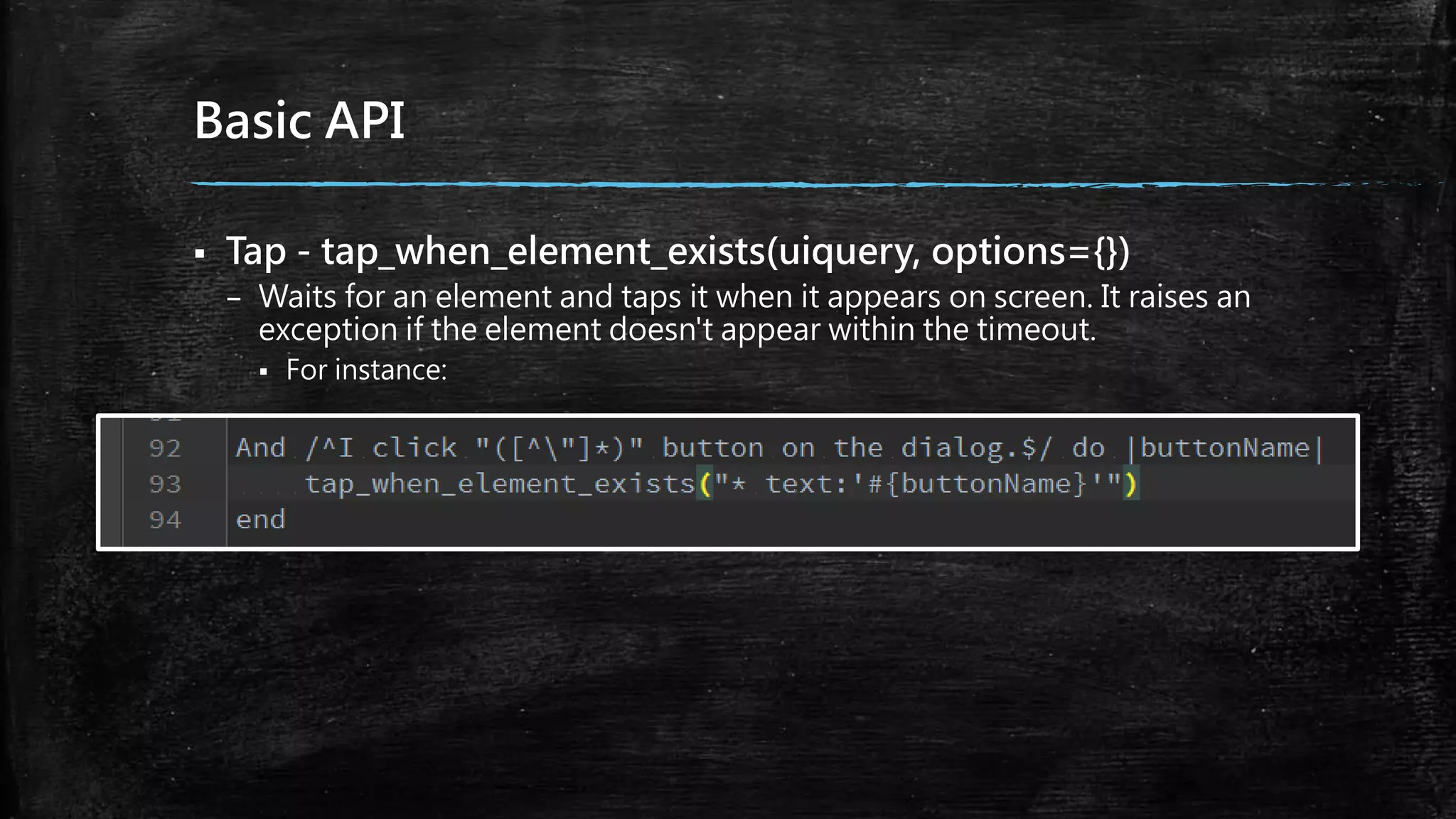 Basic API

▪ Tap - tap_when_element_exists(uiquery, options={})

– Waits for an element and taps it when it appears on screen. It raises an exception if the element doesn't appear within the timeout.

▪ For instance:

92 And /^I click "([^\"]*)" button on the dialog.$/ do |buttonName|
93 tap_when_element_exists("* text:'#{buttonName}'")
94 end